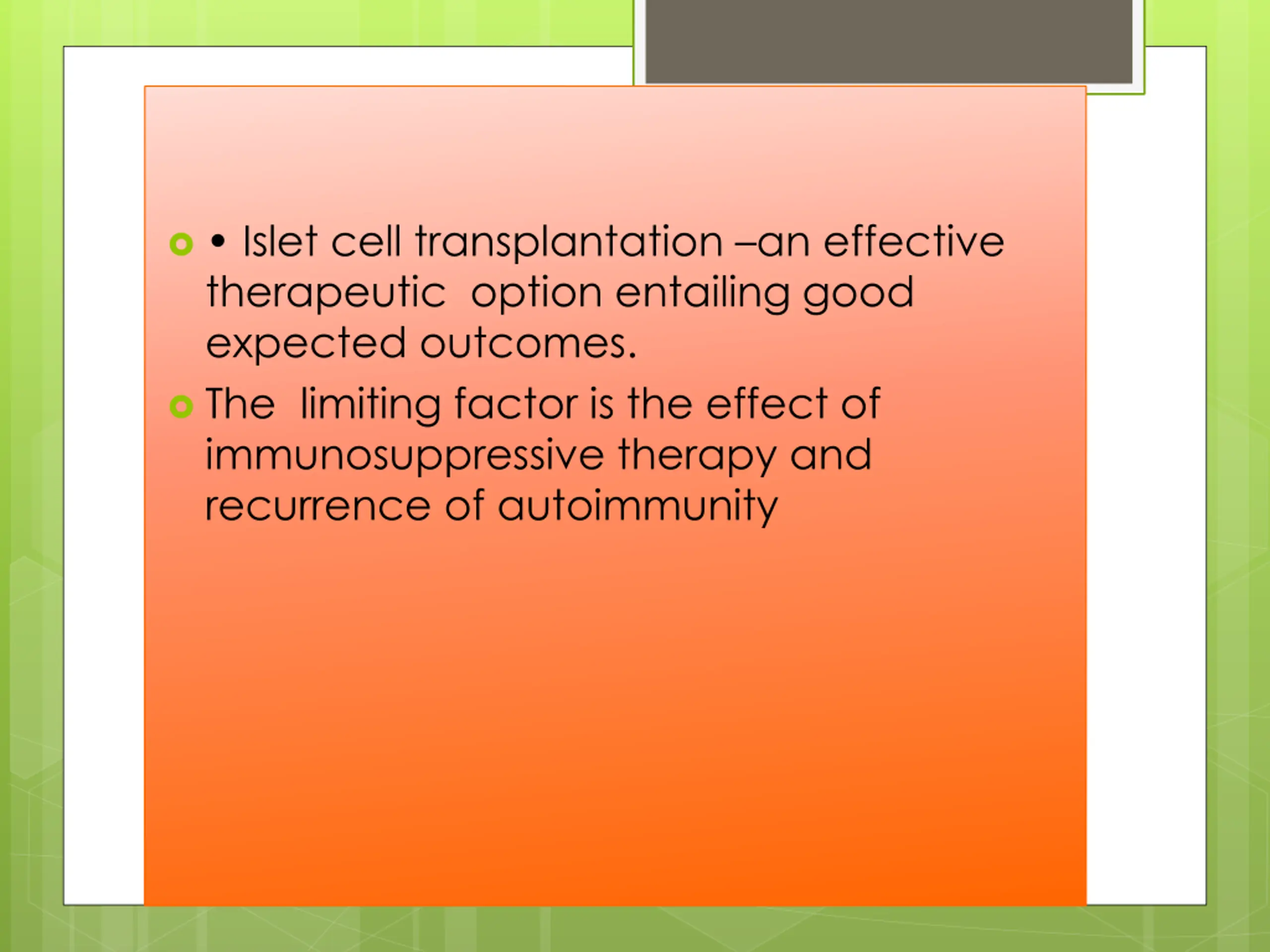 • Islet cell transplantation –an effective therapeutic  option entailing good expected outcomes.

The  limiting factor is the effect of immunosuppressive therapy and recurrence of autoimmunity